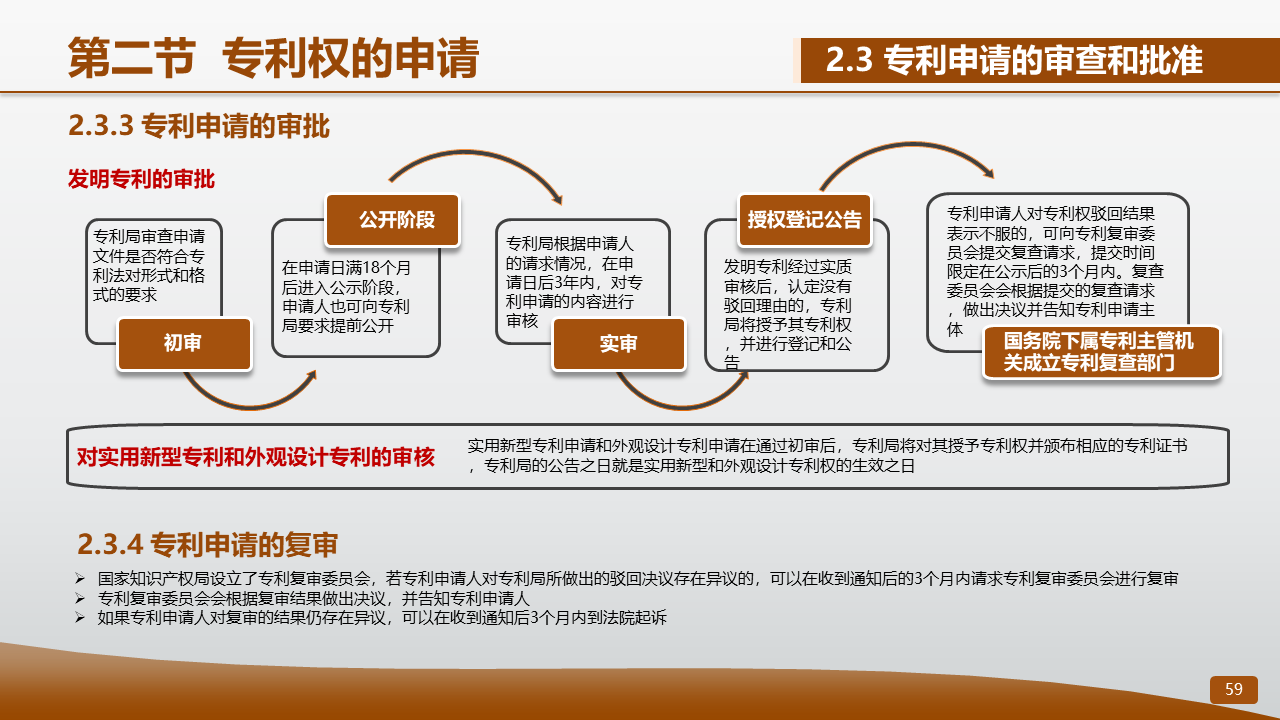 第二节 专利权的申请

2.3 专利申请的审查和批准

2.3.3 专利申请的审批

发明专利的审批

专利局审查申请文件是否符合专利法对形式和格式的要求

初审

公开阶段

在申请日满18个月后进入公示阶段，申请人也可向专利局要求提前公开

专利局根据申请人的请求情况，在申请日后3年内，对专利申请的内容进行审核

实审

授权登记公告

发明专利经过实质审核后，认定没有驳回理由的，专利局将授予其专利权，并进行登记和公告

专利申请人对专利权驳回结果表示不服的，可向专利复审委员会提交复查请求，提交时间限定在公示后的3个月内。复查委员会会根据提交的复查请求，做出决议并告知专利申请主体

国务院下属专利主管机关成立专利复查部门

对实用新型专利和外观设计专利的审核

实用新型专利申请和外观设计专利申请在通过初审后，专利局将对其授予专利权并颁布相应的专利证书，专利局的公告之日就是实用新型和外观设计专利权的生效之日

2.3.4 专利申请的复审

➢ 国家知识产权局设立了专利复审委员会，若专利申请人对专利局所做出的驳回决议存在异议的，可以在收到通知后的3个月内请求专利复审委员会进行复审
➢ 专利复审委员会会根据复审结果做出决议，并告知专利申请人
➢ 如果专利申请人对复审的结果仍存在异议，可以在收到通知后3个月内到法院起诉

59